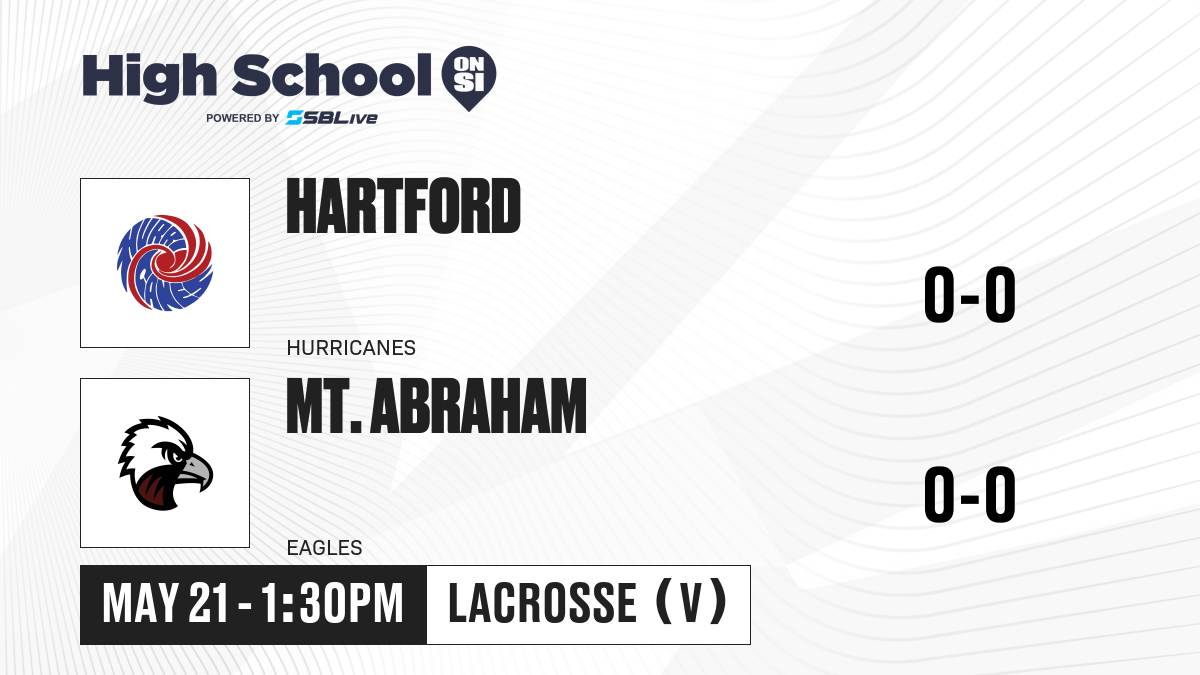 High School ON SI
POWERED BY SBLive

HARTFORD
HURRICANES
0-0

MT. ABRAHAM
EAGLES
0-0

MAY 21 - 1:30PM
LACROSSE (V)